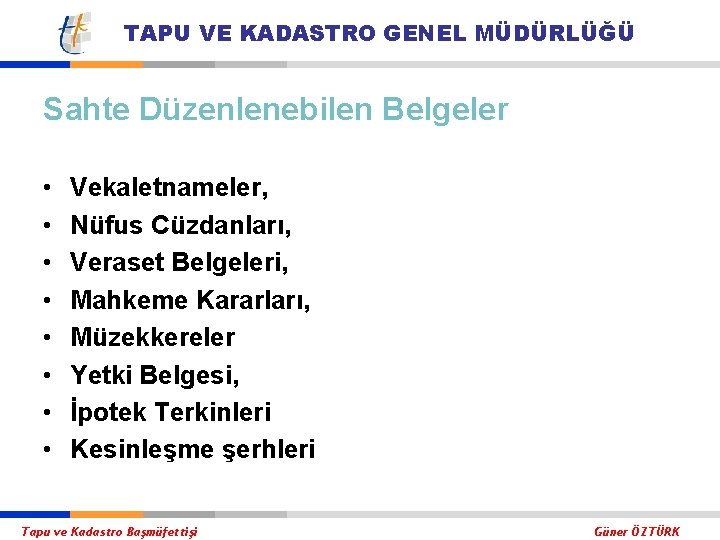 TAPU VE KADASTRO GENEL MÜDÜRLÜĞÜ

Sahte Düzenlenebilen Belgeler

• Vekaletnameler,
• Nüfus Cüzdanları,
• Veraset Belgeleri,
• Mahkeme Kararları,
• Müzekkereler
• Yetki Belgesi,
• İpotek Terkinleri
• Kesinleşme şerhleri

Tapu ve Kadastro Başmüfettişi

Güner ÖZTÜRK